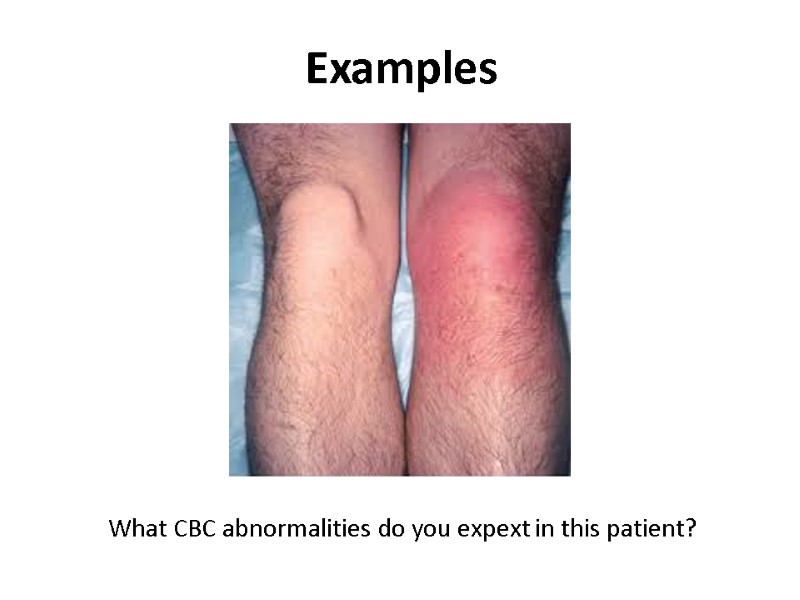 Examples

What CBC abnormalities do you expext in this patient?